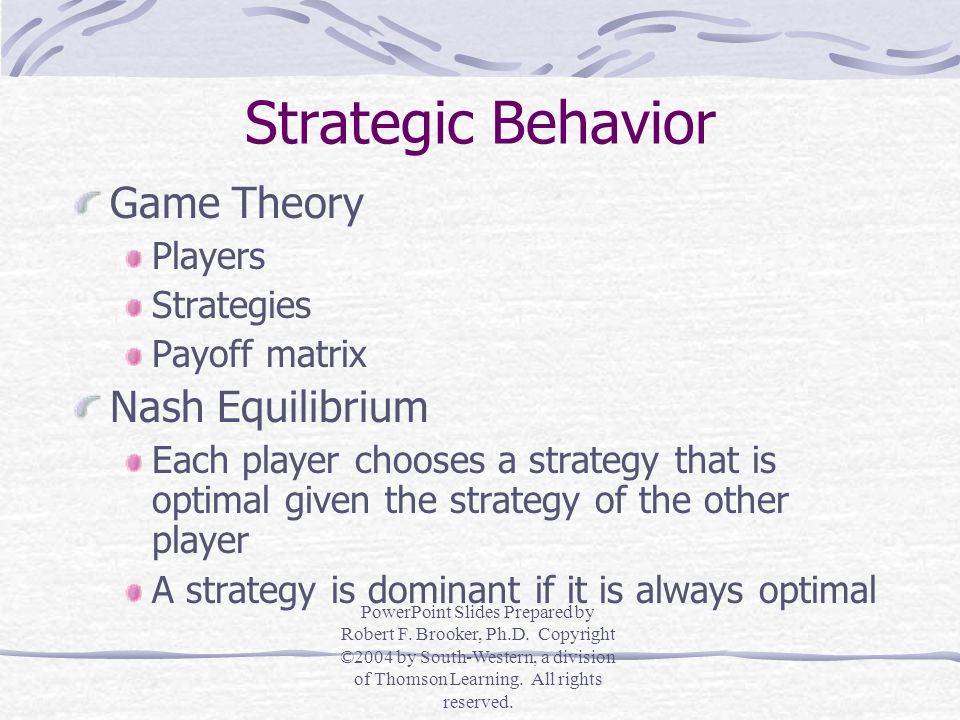 Strategic Behavior

Game Theory

Players

Strategies

Payoff matrix

Nash Equilibrium

Each player chooses a strategy that is optimal given the strategy of the other player

A strategy is dominant if it is always optimal

PowerPoint Slides Prepared by Robert F. Brooker, Ph.D. Copyright ©2004 by South-Western, a division of Thomson Learning. All rights reserved.